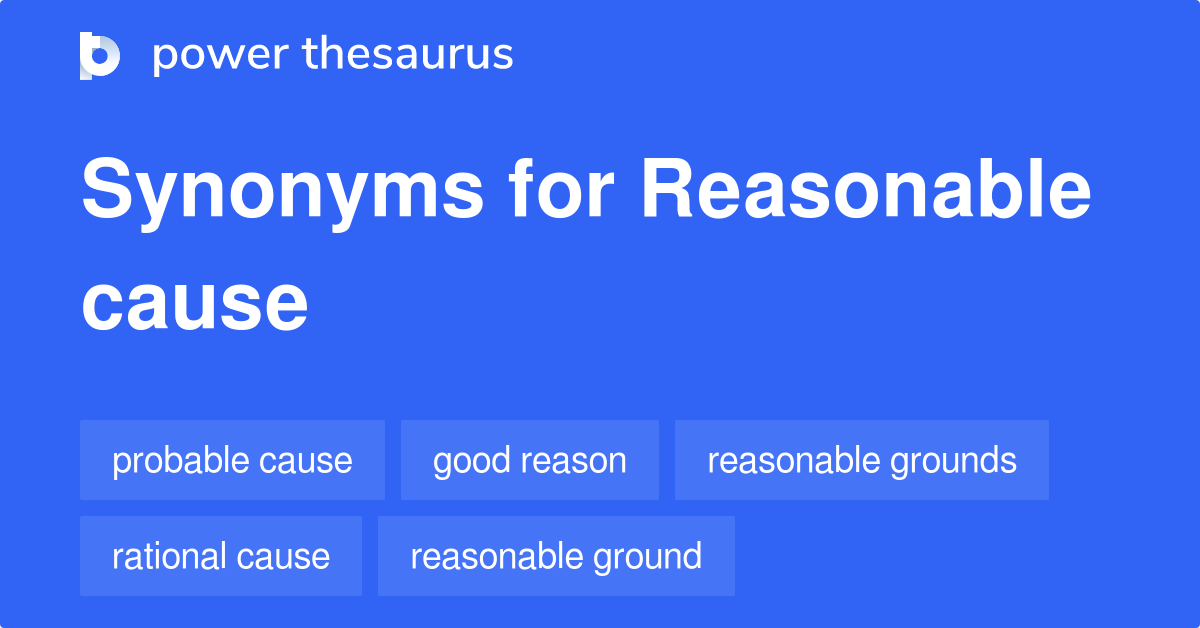 power thesaurus

Synonyms for Reasonable cause

probable cause
good reason
reasonable grounds
rational cause
reasonable ground